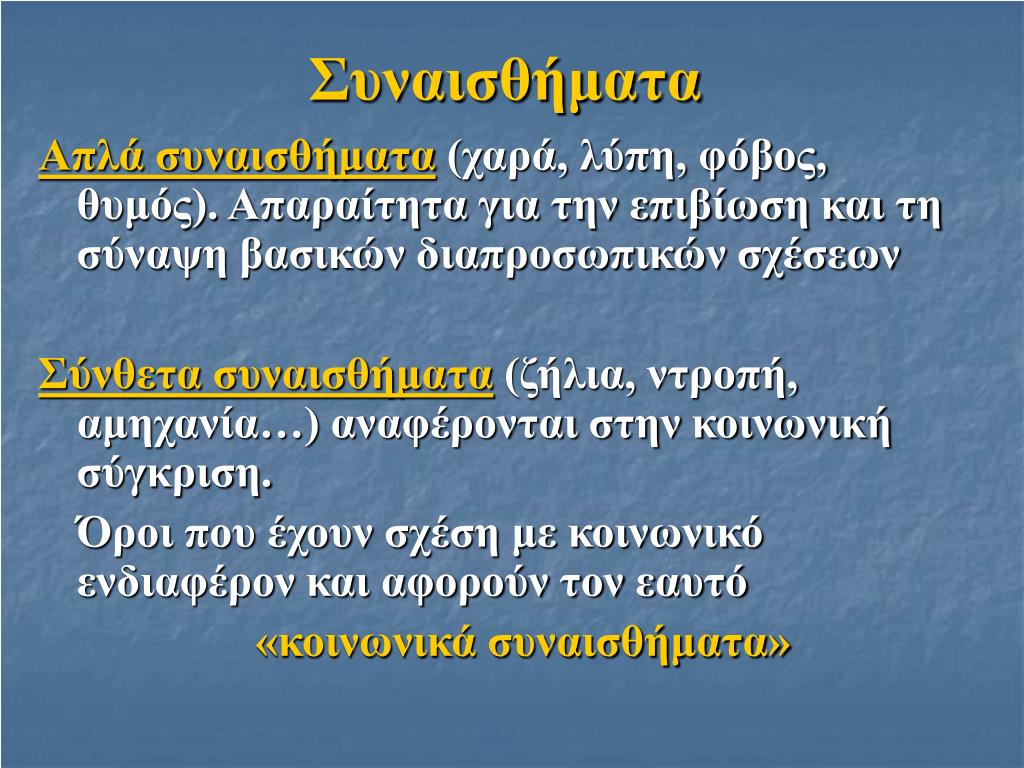 Συναισθήματα

Απλά συναισθήματα (χαρά, λύπη, φόβος, θυμός). Απαραίτητα για την επιβίωση και τη σύναψη βασικών διαπροσωπικών σχέσεων

Σύνθετα συναισθήματα (ζήλια, ντροπή, αμηχανία…) αναφέρονται στην κοινωνική σύγκριση.

Όροι που έχουν σχέση με κοινωνικό ενδιαφέρον και αφορούν τον εαυτό

«κοινωνικά συναισθήματα»